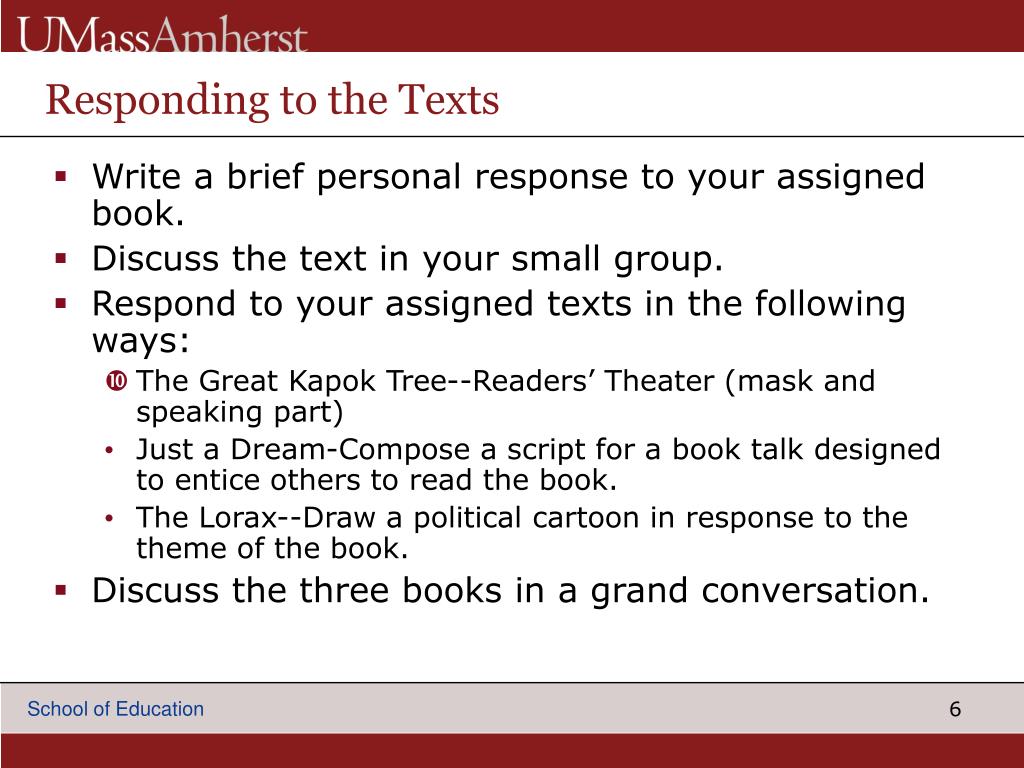 UMassAmherst

Responding to the Texts

- Write a brief personal response to your assigned book.
- Discuss the text in your small group.
- Respond to your assigned texts in the following ways:
  - ❿ The Great Kapok Tree--Readers’ Theater (mask and speaking part)
  - Just a Dream-Compose a script for a book talk designed to entice others to read the book.
  - The Lorax--Draw a political cartoon in response to the theme of the book.
- Discuss the three books in a grand conversation.

School of Education

6